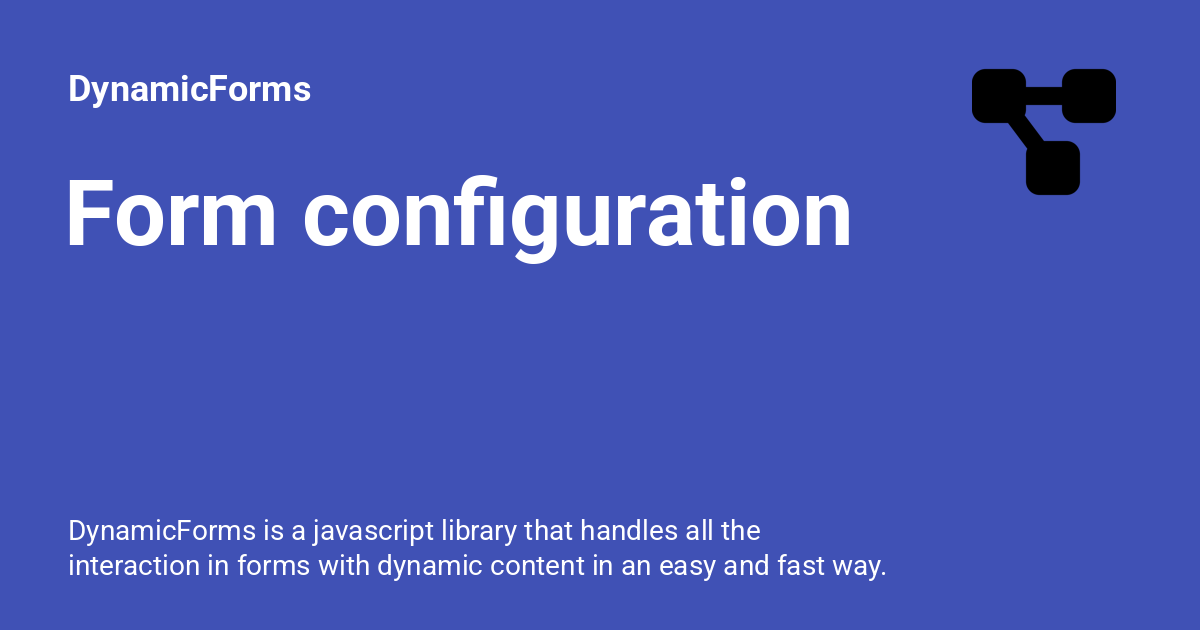 DynamicForms

Form configuration

DynamicForms is a javascript library that handles all the interaction in forms with dynamic content in an easy and fast way.